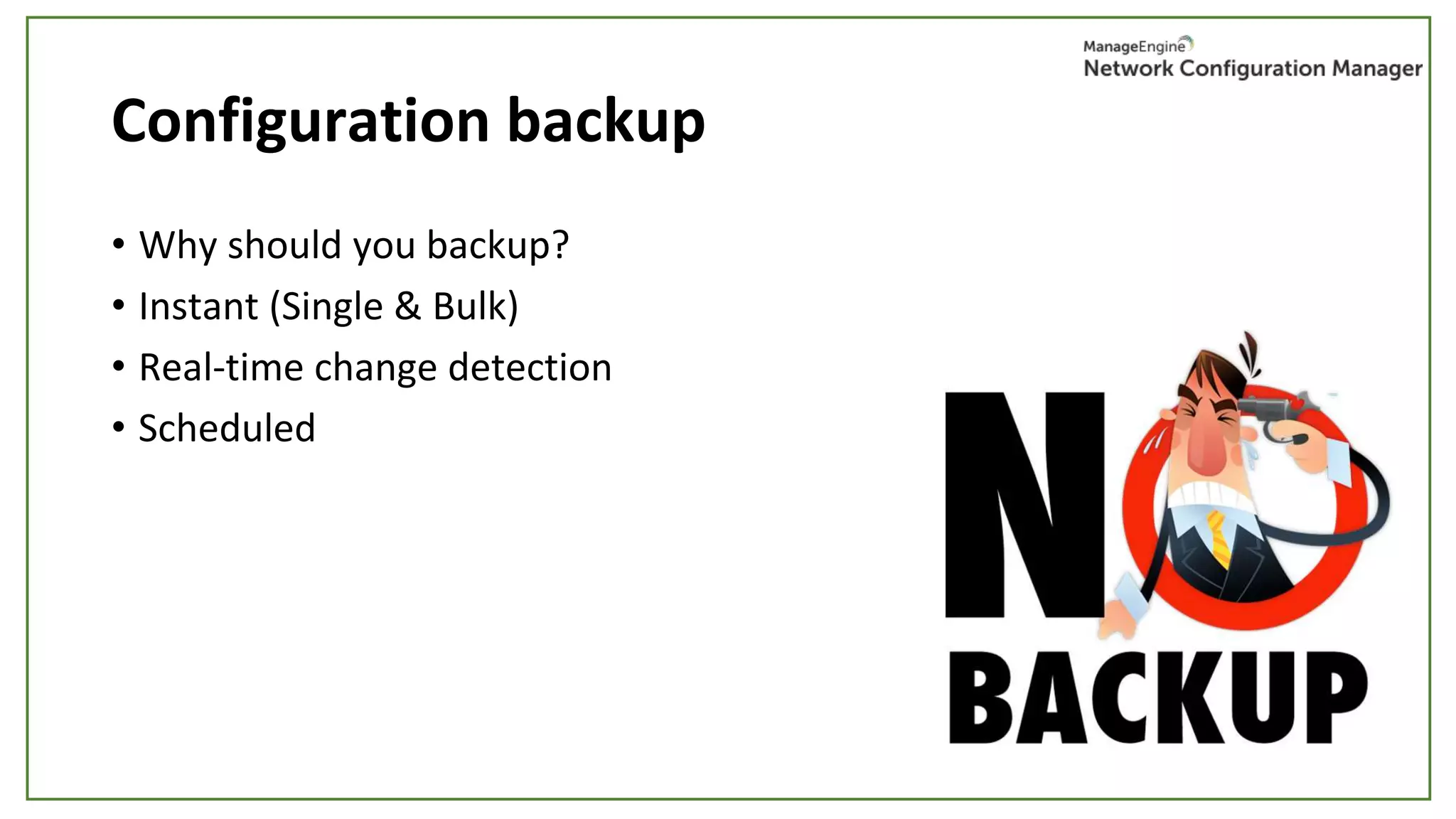 ManageEngine
Network Configuration Manager

Configuration backup

• Why should you backup?
• Instant (Single & Bulk)
• Real-time change detection
• Scheduled

NO
BACKUP